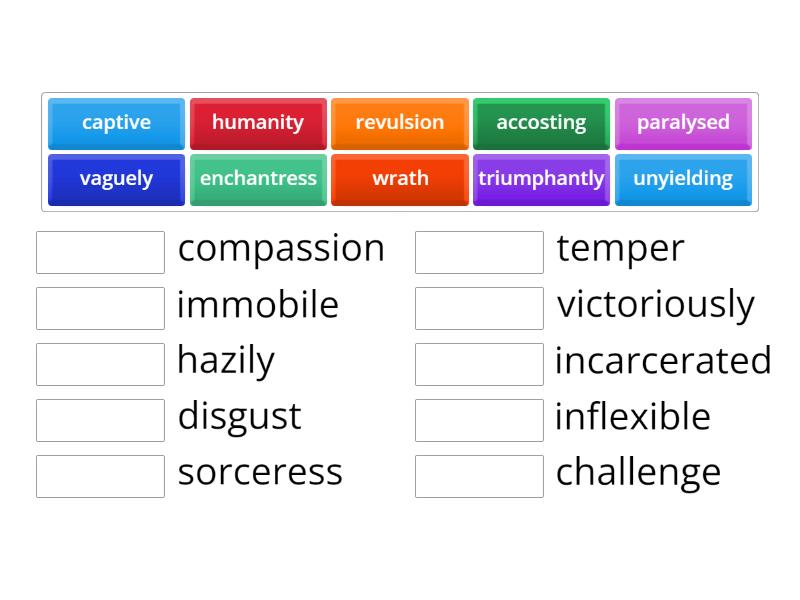 captive
humanity
revulsion
accosting
paralysed
vaguely
enchantress
wrath
triumphantly
unyielding

compassion
immobile
hazily
disgust
sorceress

temper
victoriously
incarcerated
inflexible
challenge